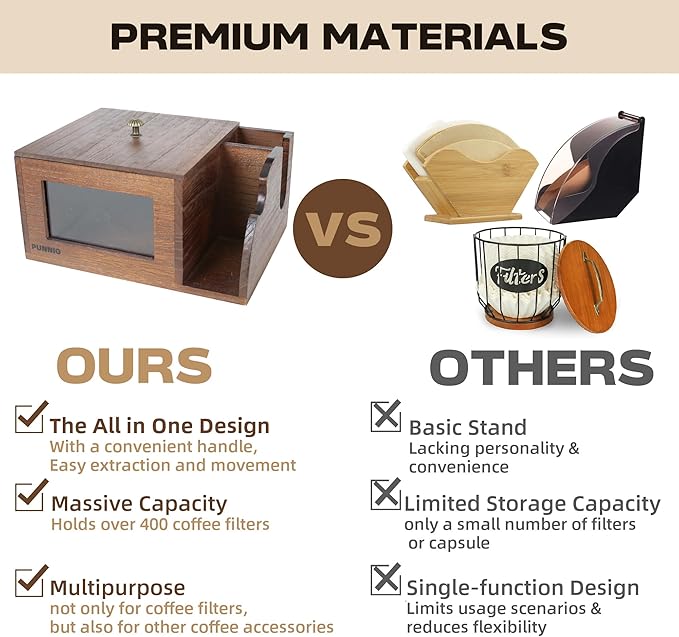 PREMIUM MATERIALS

PUNNIO

VS

Filters

OURS

The All in One Design
With a convenient handle, Easy extraction and movement

Massive Capacity
Holds over 400 coffee filters

Multipurpose
not only for coffee filters, but also for other coffee accessories

OTHERS

Basic Stand
Lacking personality & convenience

Limited Storage Capacity
only a small number of filters or capsule

Single-function Design
Limits usage scenarios & reduces flexibility